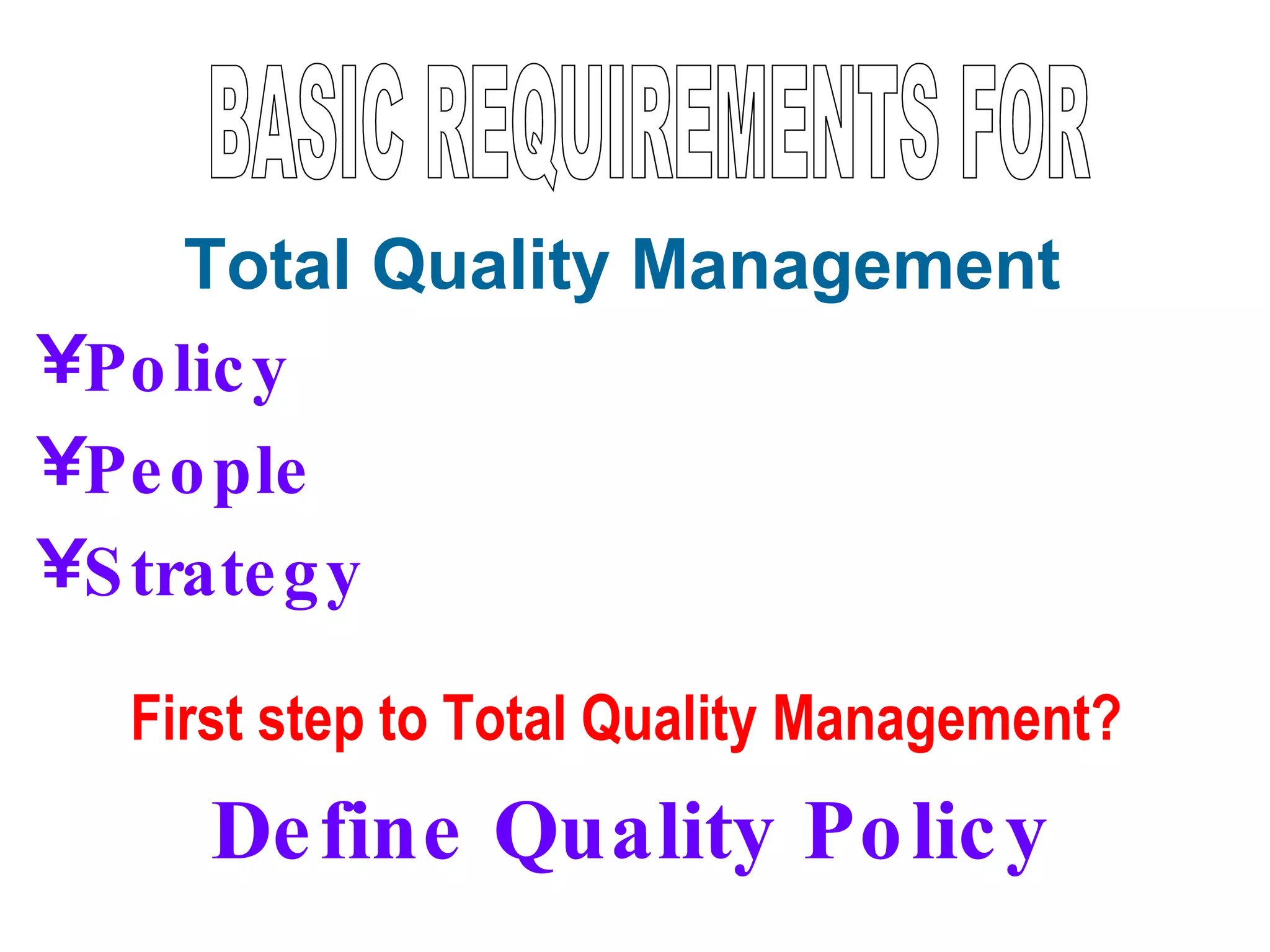 BASIC REQUIREMENTS FOR

Total Quality Management

¥Policy

¥People

¥Strategy

First step to Total Quality Management?

Define Quality Policy